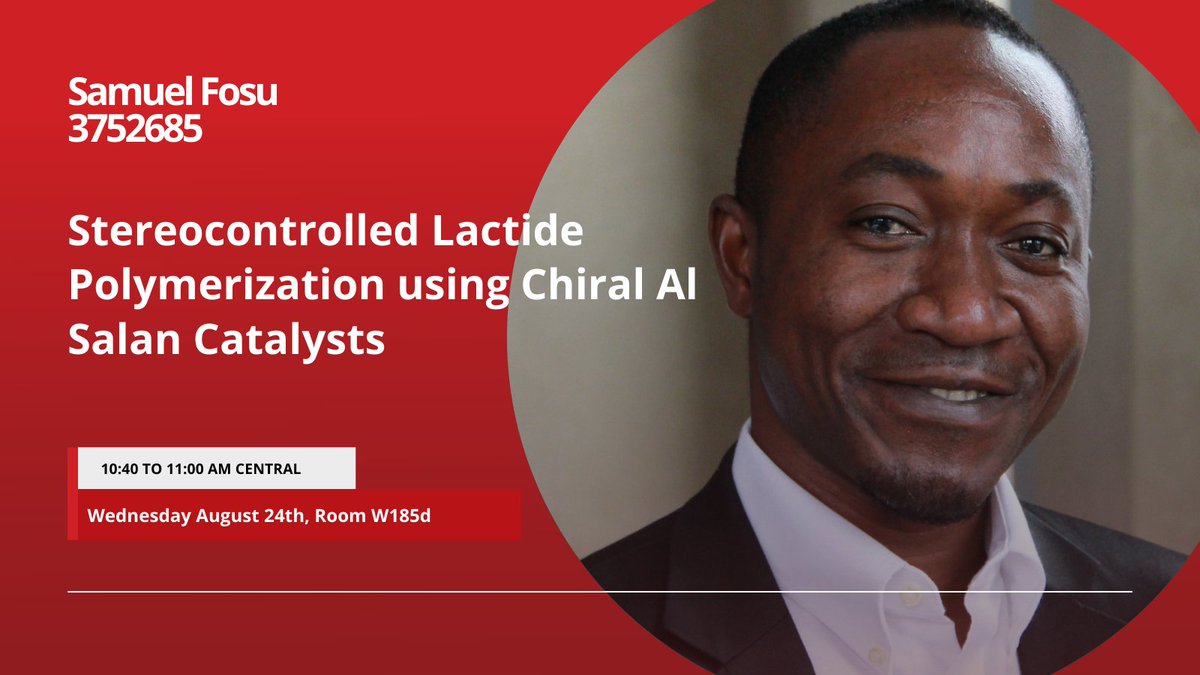 Samuel Fosu
3752685

Stereocontrolled Lactide Polymerization using Chiral Al Salan Catalysts

10:40 TO 11:00 AM CENTRAL

Wednesday August 24th, Room W185d